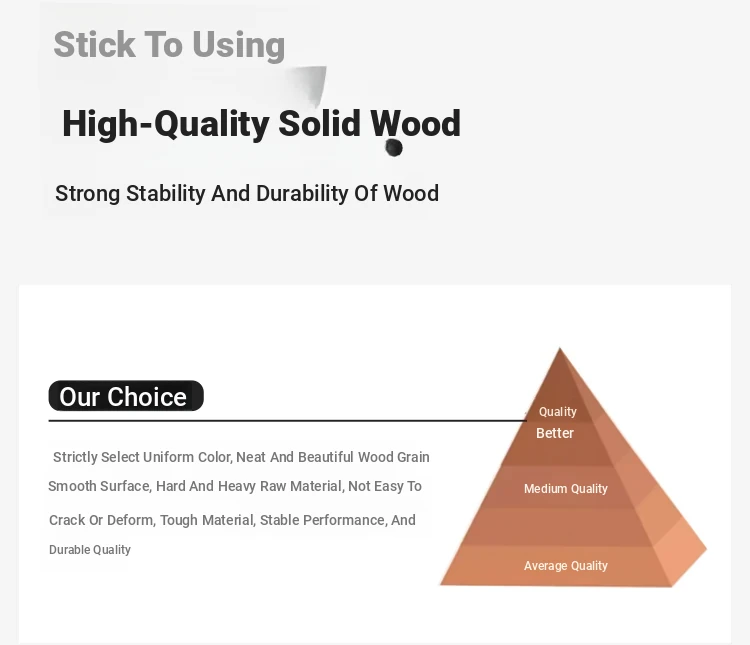 Stick To Using

High-Quality Solid Wood

Strong Stability And Durability Of Wood

Our Choice

Strictly Select Uniform Color, Neat And Beautiful Wood Grain Smooth Surface, Hard And Heavy Raw Material, Not Easy To Crack Or Deform, Tough Material, Stable Performance, And Durable Quality

Quality
Better

Medium Quality

Average Quality